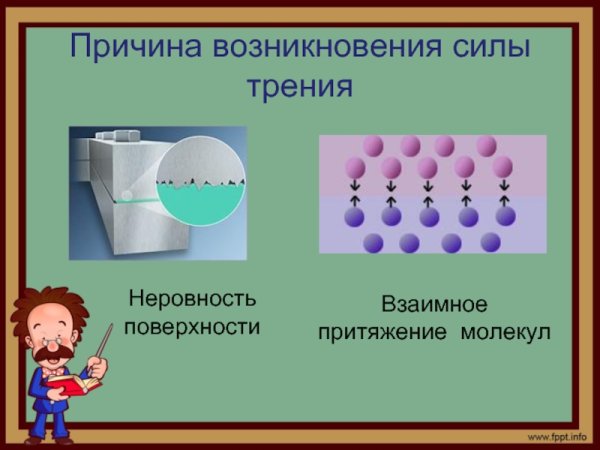 Причина возникновения силы трения

Неровность поверхности

Взаимное притяжение молекул

www.fppt.info